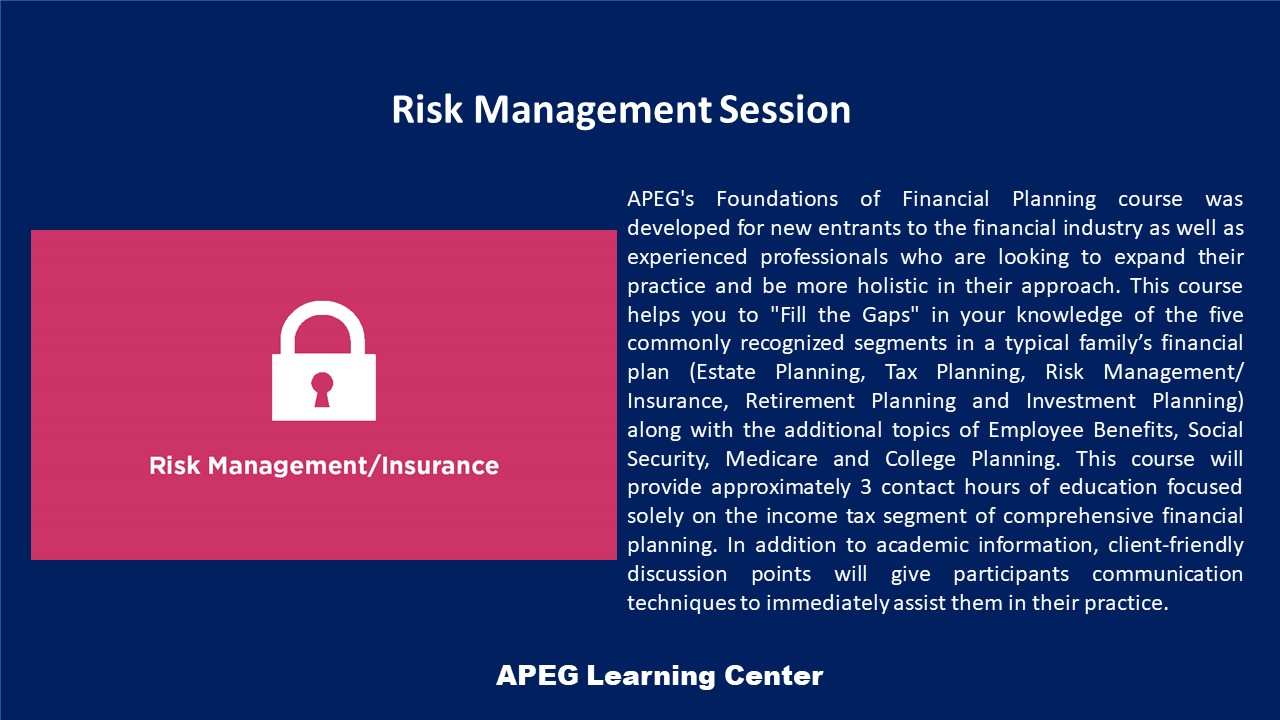 Risk Management Session

Risk Management/Insurance

APEG's Foundations of Financial Planning course was developed for new entrants to the financial industry as well as experienced professionals who are looking to expand their practice and be more holistic in their approach. This course helps you to "Fill the Gaps" in your knowledge of the five commonly recognized segments in a typical family's financial plan (Estate Planning, Tax Planning, Risk Management/ Insurance, Retirement Planning and Investment Planning) along with the additional topics of Employee Benefits, Social Security, Medicare and College Planning. This course will provide approximately 3 contact hours of education focused solely on the income tax segment of comprehensive financial planning. In addition to academic information, client-friendly discussion points will give participants communication techniques to immediately assist them in their practice.

APEG Learning Center